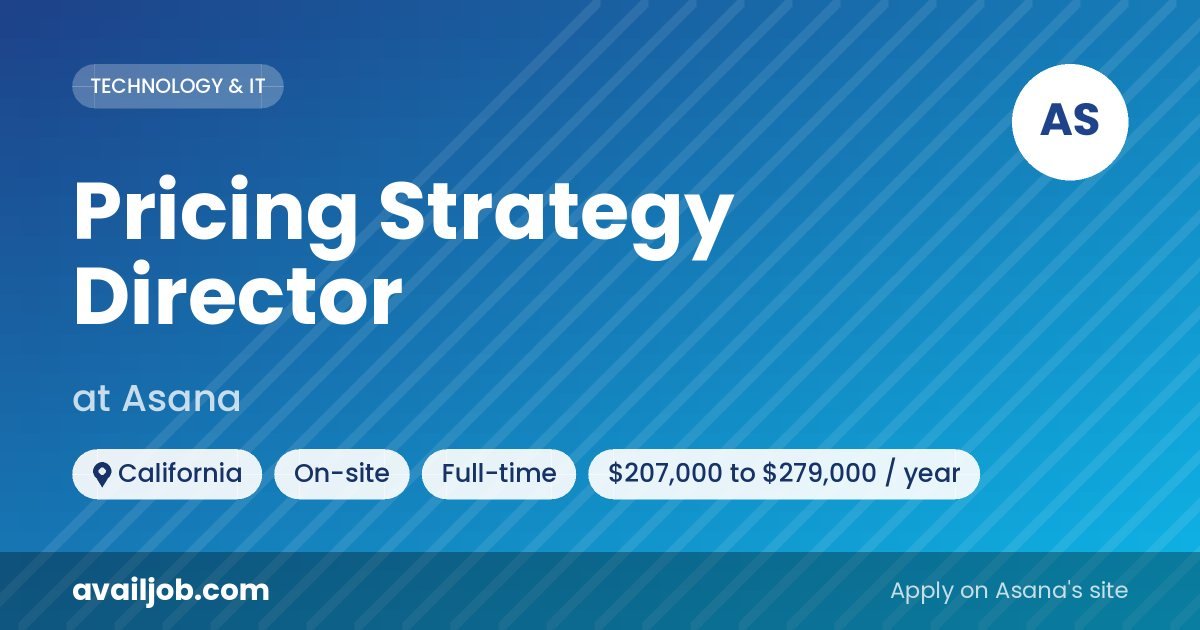 TECHNOLOGY & IT

AS

Pricing Strategy Director

at Asana

California On-site Full-time \$207,000 to \$279,000 / year

availjob.com

Apply on Asana's site